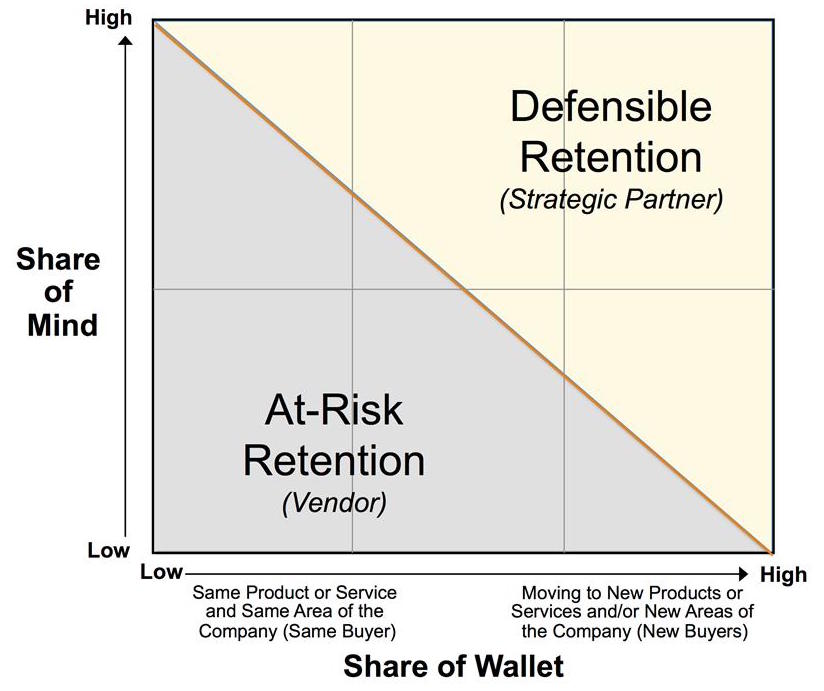 High

Share of Mind

Low

Defensible Retention
(Strategic Partner)

At-Risk Retention
(Vendor)

Low

High

Same Product or Service and Same Area of the Company (Same Buyer)

Moving to New Products or Services and/or New Areas of the Company (New Buyers)

Share of Wallet